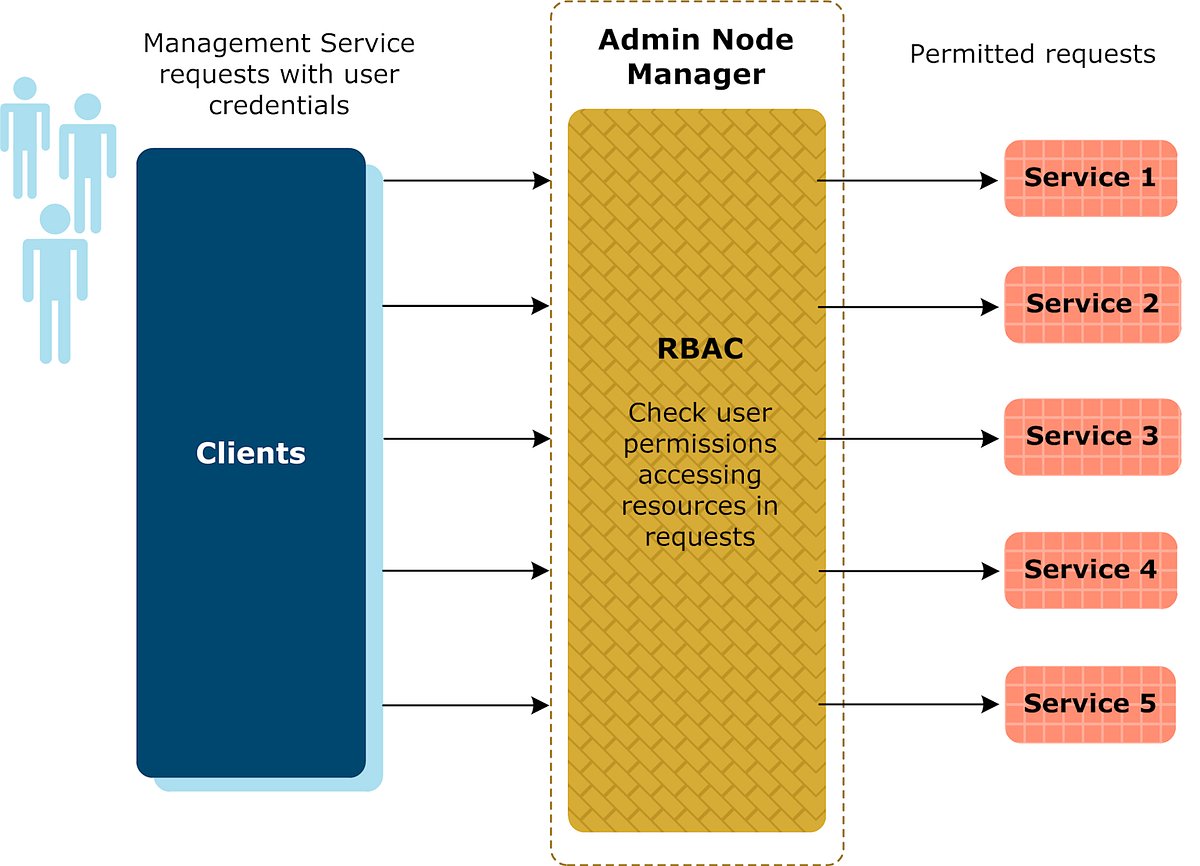 Management Service requests with user credentials

Admin Node Manager

Permitted requests

Clients

RBAC

Check user permissions accessing resources in requests

Service 1

Service 2

Service 3

Service 4

Service 5